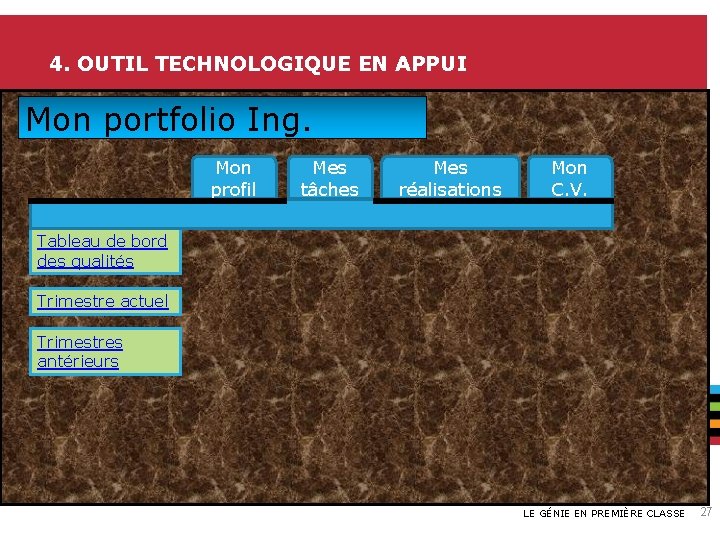 4. OUTIL TECHNOLOGIQUE EN APPUI

Mon portfolio Ing.

Mon profil

Mes tâches

Mes réalisations

Mon C.V.

Tableau de bord des qualités

Trimestre actuel

Trimestres antérieurs

LE GÉNIE EN PREMIÈRE CLASSE 27